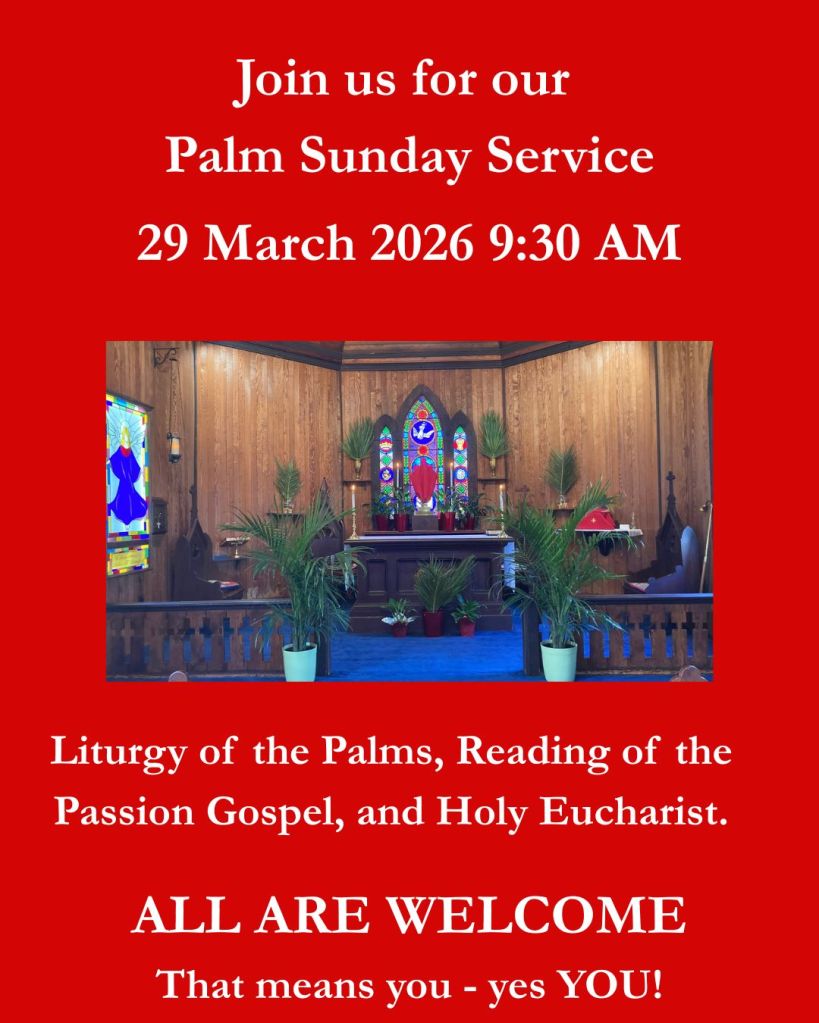 Join us for our
Palm Sunday Service
29 March 2026 9:30 AM

Liturgy of the Palms, Reading of the Passion Gospel, and Holy Eucharist.

ALL ARE WELCOME
That means you - yes YOU!